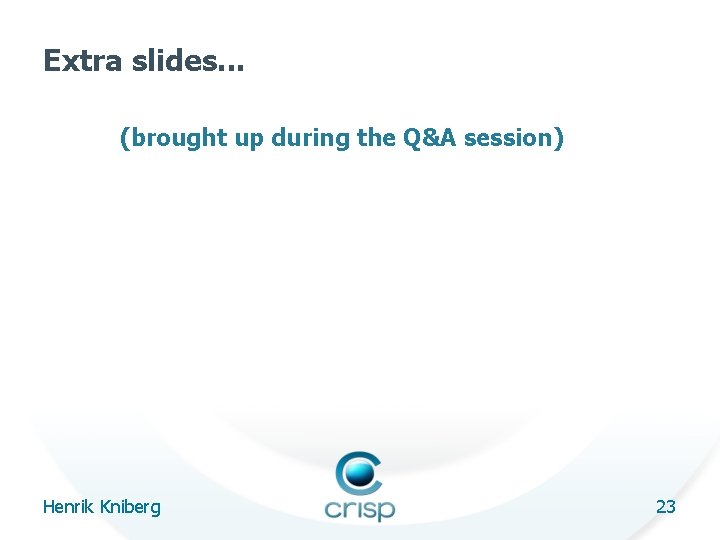 Extra slides...

(brought up during the Q&A session)

Henrik Kniberg

crisp

23